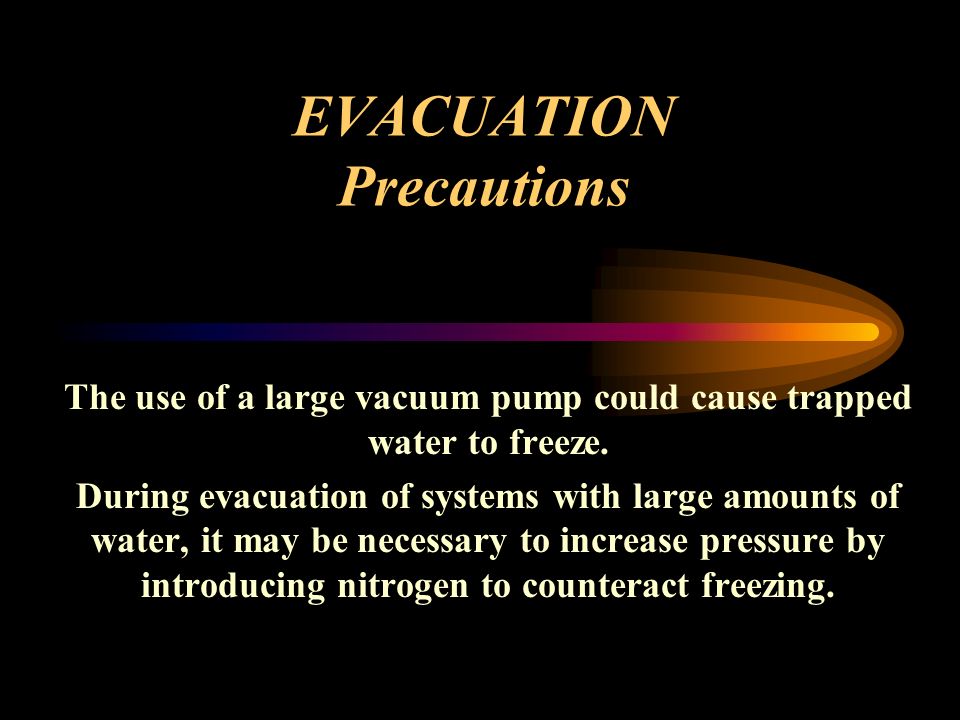 EVACUATION
Precautions

The use of a large vacuum pump could cause trapped water to freeze.

During evacuation of systems with large amounts of water, it may be necessary to increase pressure by introducing nitrogen to counteract freezing.